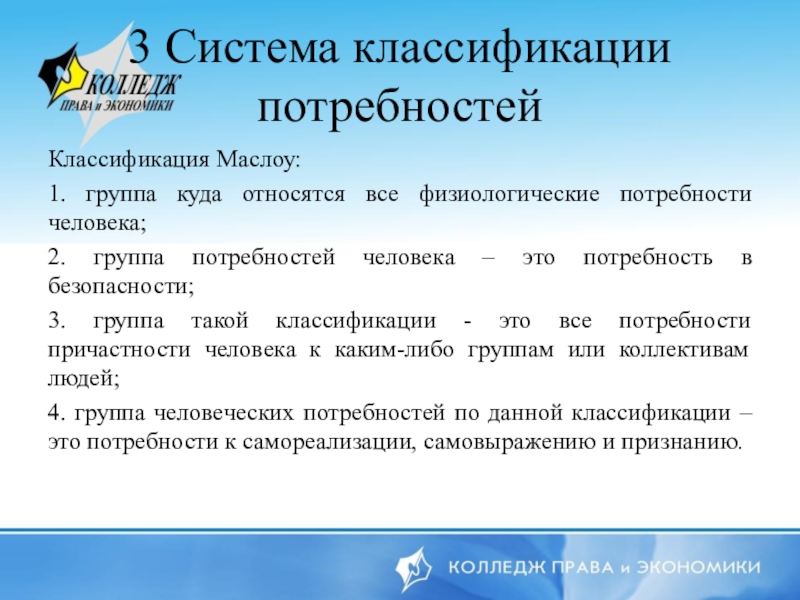 КОЛЛЕДЖ
ПРАВА и ЭКОНОМИКИ

3 Система классификации потребностей

Классификация Маслоу:

1. группа куда относятся все физиологические потребности человека;

2. группа потребностей человека – это потребность в безопасности;

3. группа такой классификации - это все потребности причастности человека к каким-либо группам или коллективам людей;

4. группа человеческих потребностей по данной классификации – это потребности к самореализации, самовыражению и признанию.

КОЛЛЕДЖ ПРАВА и ЭКОНОМИКИ